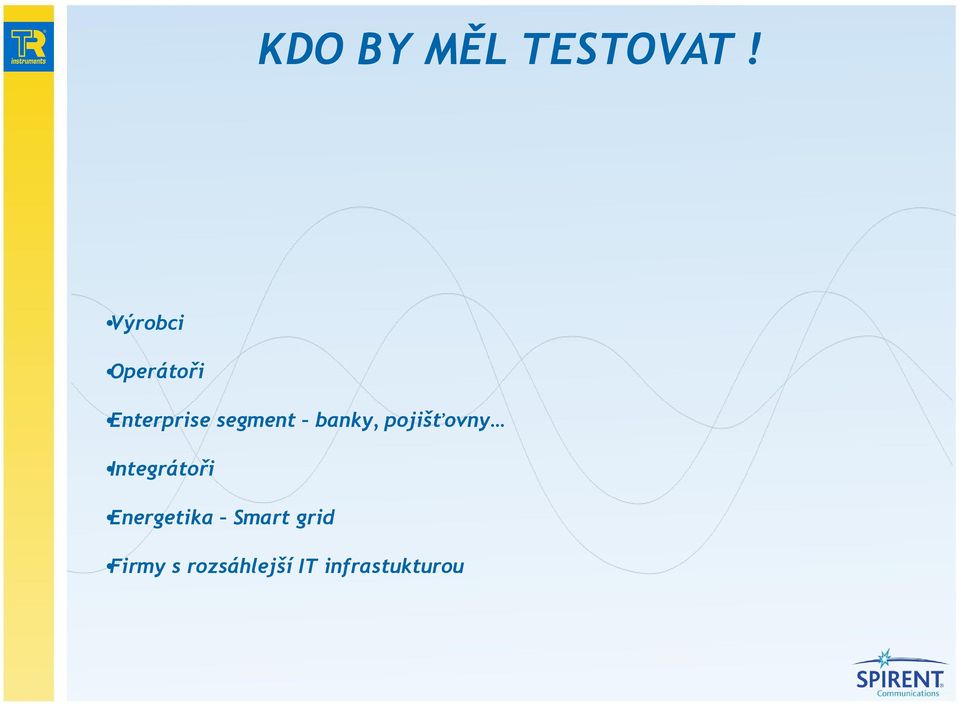 TR instruments

KDO BY MĚL TESTOVAT !

•Výrobci

•Operátoři

•Enterprise segment – banky, pojišťovny…

•Integrátoři

•Energetika – Smart grid

•Firmy s rozsáhlejší IT infrastukturou

SPIRENT Communications